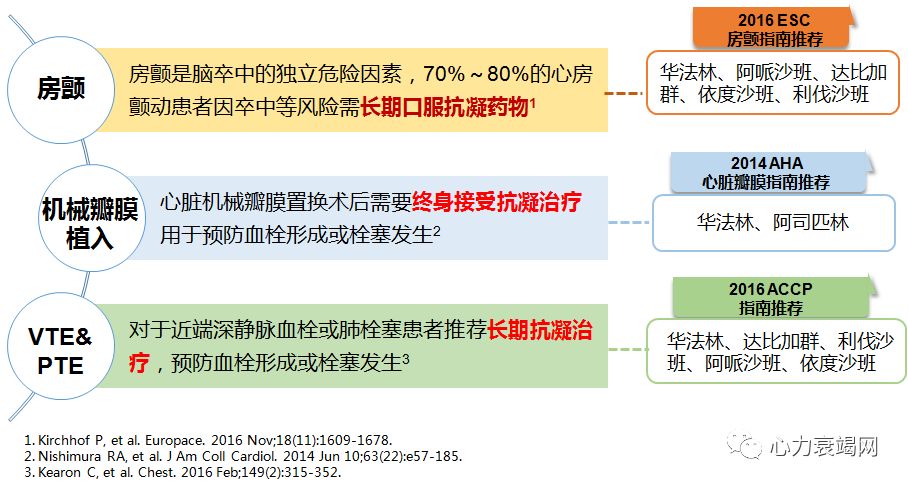 房颤

房颤是脑卒中的独立危险因素，70%～80%的心房颤动患者因卒中等风险需长期口服抗凝药物$^1$

2016 ESC
房颤指南推荐

华法林、阿哌沙班、达比加群、依度沙班、利伐沙班

机械瓣膜植入

心脏机械瓣膜置换术后需要终身接受抗凝治疗用于预防血栓形成或栓塞发生$^2$

2014 AHA
心脏瓣膜指南推荐

华法林、阿司匹林

VTE&
PTE

对于近端深静脉血栓或肺栓塞患者推荐长期抗凝治疗，预防血栓形成或栓塞发生$^3$

2016 ACCP
指南推荐

华法林、达比加群、利伐沙班、阿哌沙班、依度沙班

1. Kirchhof P, et al. Europace. 2016 Nov;18(11):1609-1678.
2. Nishimura RA, et al. J Am Coll Cardiol. 2014 Jun 10;63(22):e57-185.
3. Kearon C, et al. Chest. 2016 Feb;149(2):315-352.

心力衰竭网